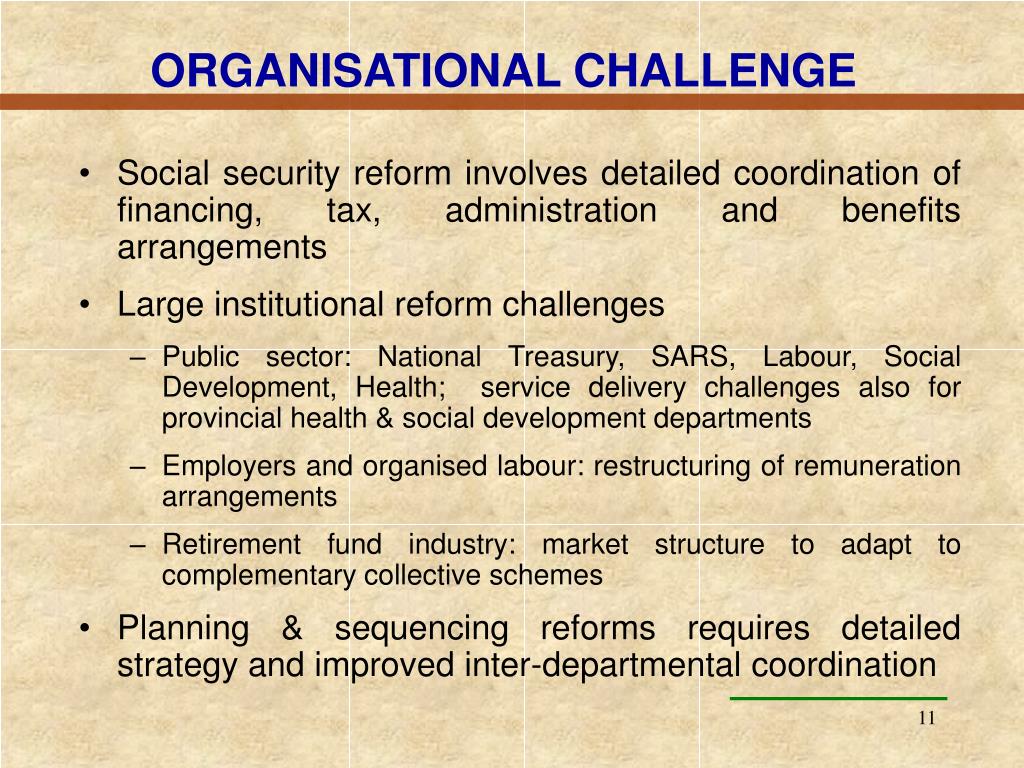 ORGANISATIONAL CHALLENGE

• Social security reform involves detailed coordination of financing, tax, administration and benefits arrangements

• Large institutional reform challenges

– Public sector: National Treasury, SARS, Labour, Social Development, Health; service delivery challenges also for provincial health & social development departments

– Employers and organised labour: restructuring of remuneration arrangements

– Retirement fund industry: market structure to adapt to complementary collective schemes

• Planning & sequencing reforms requires detailed strategy and improved inter-departmental coordination

11